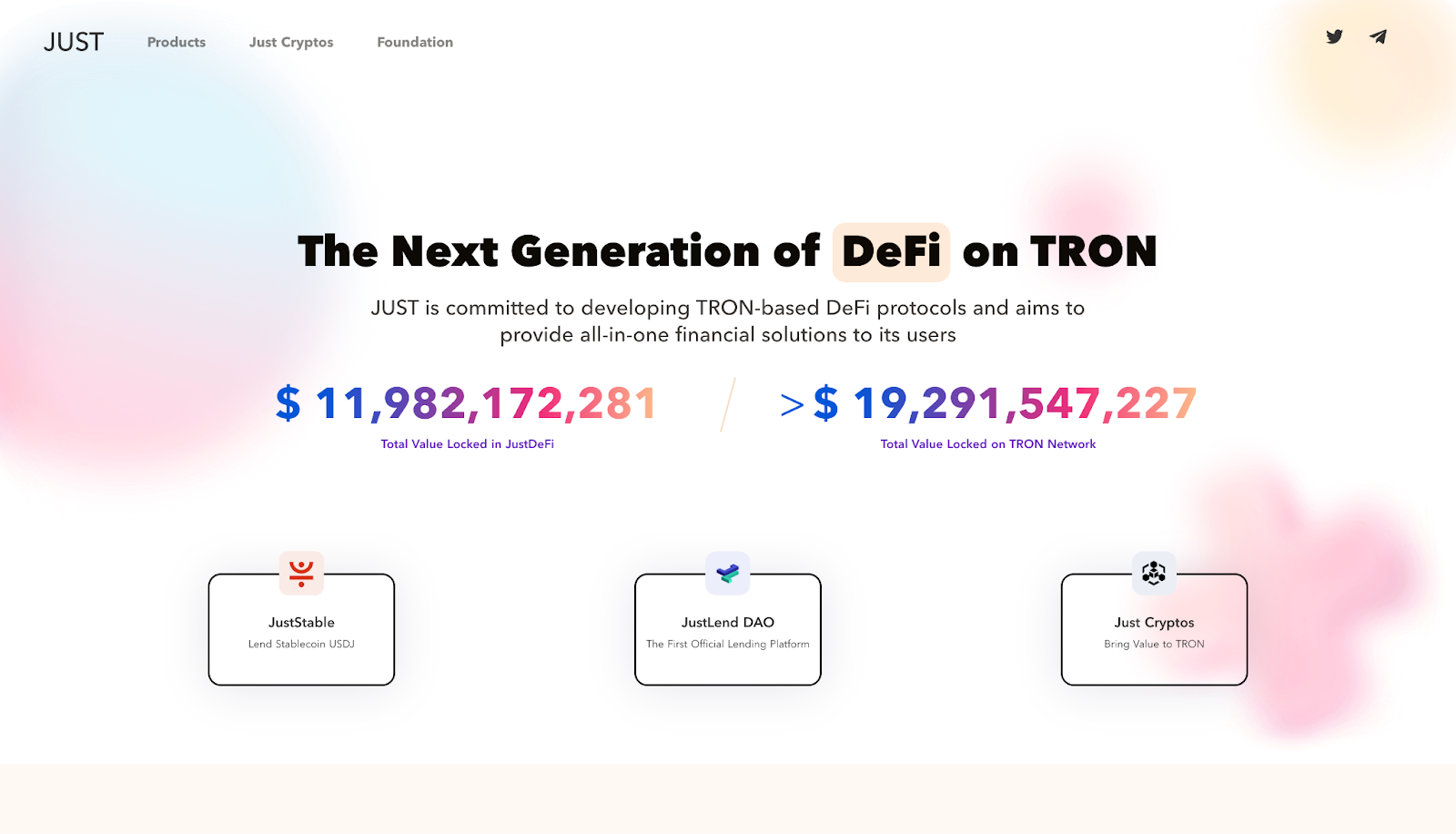 JUST Products Just Cryptos Foundation

The Next Generation of DeFi on TRON

JUST is committed to developing TRON-based DeFi protocols and aims to provide all-in-one financial solutions to its users

$ 11,982,172,281
Total Value Locked in JustDeFi

> $ 19,291,547,227
Total Value Locked on TRON Network

JustStable
Lend Stablecoin USDJ

JustLend DAO
The First Official Lending Platform

Just Cryptos
Bring Value to TRON